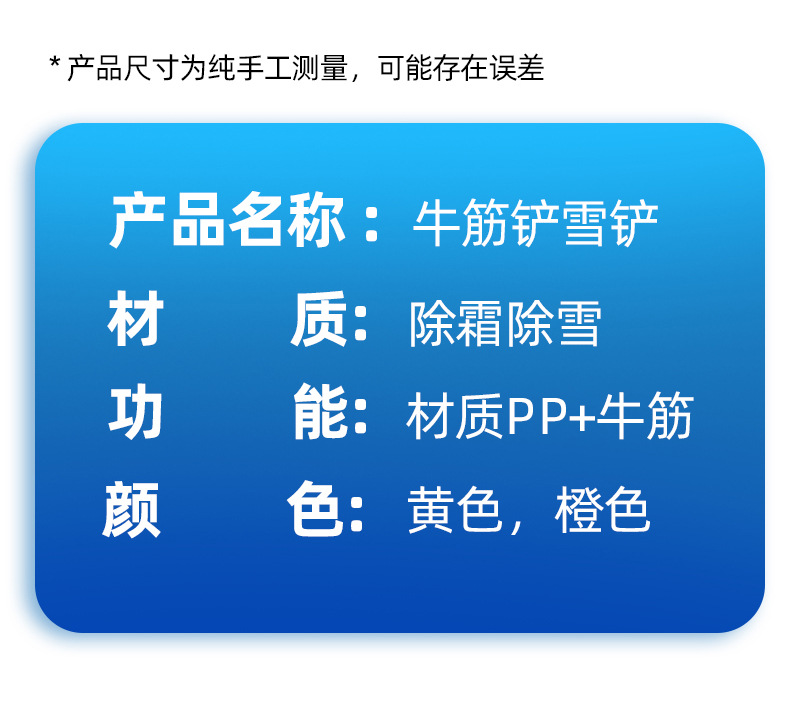 * 产品尺寸为纯手工测量，可能存在误差

产品名称：牛筋铲雪铲

材　　质：除霜除雪

功　　能：材质PP+牛筋

颜　　色：黄色，橙色